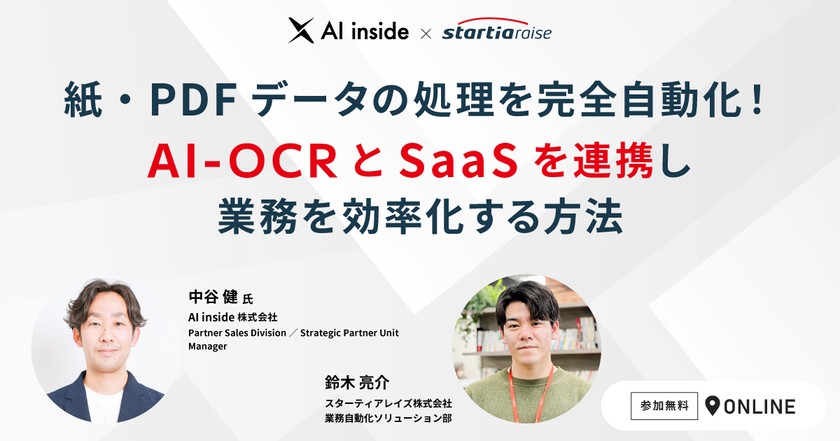 AI inside × startiaraise

紙・PDF データの処理を完全自動化！
AI-OCR と SaaS を連携し
業務を効率化する方法

中谷 健 氏
AI inside 株式会社
Partner Sales Division ／ Strategic Partner Unit Manager

鈴木 亮介
スターティアレイズ株式会社
業務自動化ソリューション部

参加無料 ONLINE